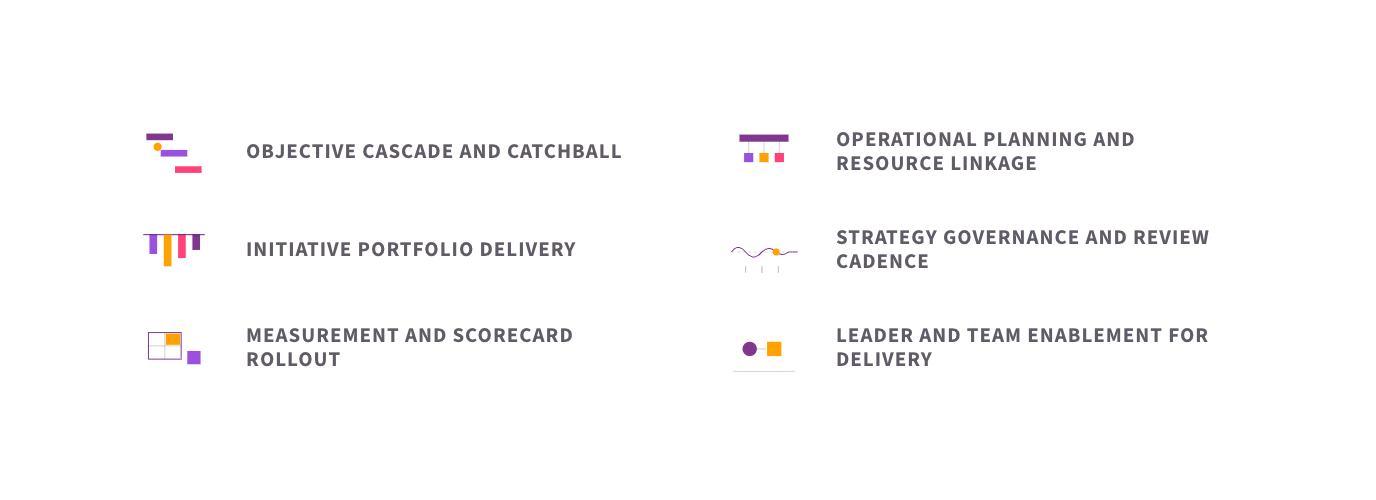 OBJECTIVE CASCADE AND CATCHBALL

INITIATIVE PORTFOLIO DELIVERY

MEASUREMENT AND SCORECARD ROLLOUT

OPERATIONAL PLANNING AND RESOURCE LINKAGE

STRATEGY GOVERNANCE AND REVIEW CADENCE

LEADER AND TEAM ENABLEMENT FOR DELIVERY